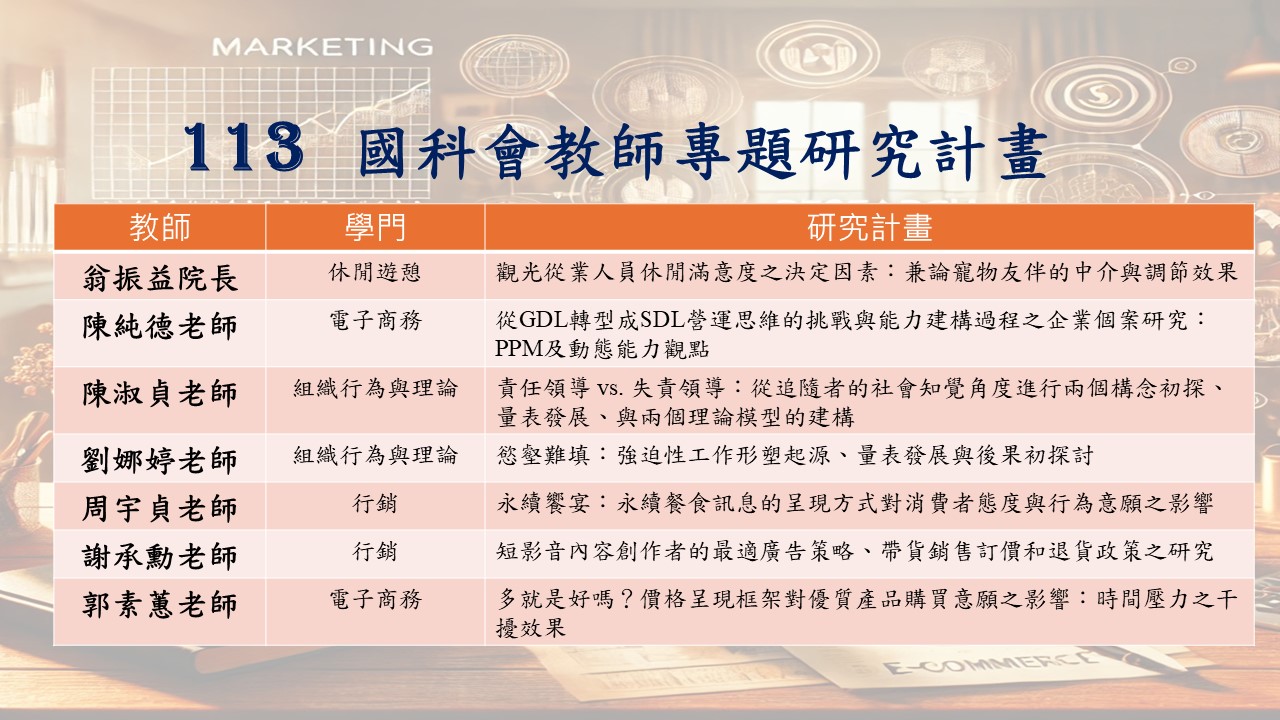 MARKETING

113 國科會教師專題研究計畫

| 教師 | 學門 | 研究計畫 |
|---|---|---|
| 翁振益院長 | 休閒遊憩 | 觀光從業人員休閒滿意度之決定因素：兼論寵物友伴的中介與調節效果 |
| 陳純德老師 | 電子商務 | 從GDL轉型成SDL營運思維的挑戰與能力建構過程之企業個案研究：PPM及動態能力觀點 |
| 陳淑貞老師 | 組織行為與理論 | 責任領導 vs. 失責領導：從追隨者的社會知覺角度進行兩個構念初探、量表發展、與兩個理論模型的建構 |
| 劉娜婷老師 | 組織行為與理論 | 慾壑難填：強迫性工作形塑起源、量表發展與後果初探討 |
| 周宇貞老師 | 行銷 | 永續饗宴：永續餐食訊息的呈現方式對消費者態度與行為意願之影響 |
| 謝承勳老師 | 行銷 | 短影音內容創作者的最適廣告策略、帶貨銷售訂價和退貨政策之研究 |
| 郭素蕙老師 | 電子商務 | 多就是好嗎？價格呈現框架對優質產品購買意願之影響：時間壓力之干擾效果 |

E-COMMERCE